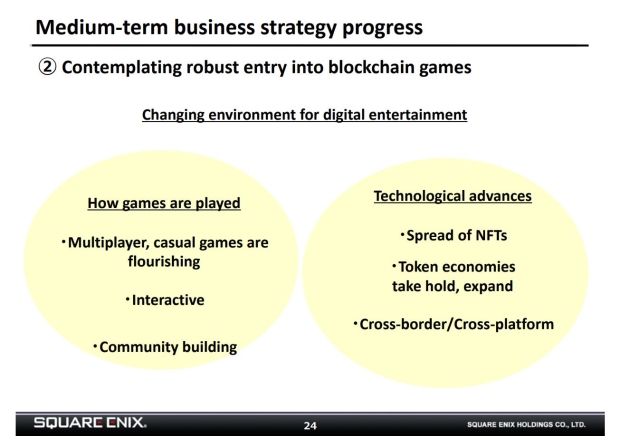 Medium-term business strategy progress

② Contemplating robust entry into blockchain games

Changing environment for digital entertainment

How games are played

・Multiplayer, casual games are flourishing

・Interactive

・Community building

Technological advances

・Spread of NFTs

・Token economies take hold, expand

・Cross-border/Cross-platform

SQUARE ENIX.

24

SQUARE ENIX HOLDINGS CO., LTD.